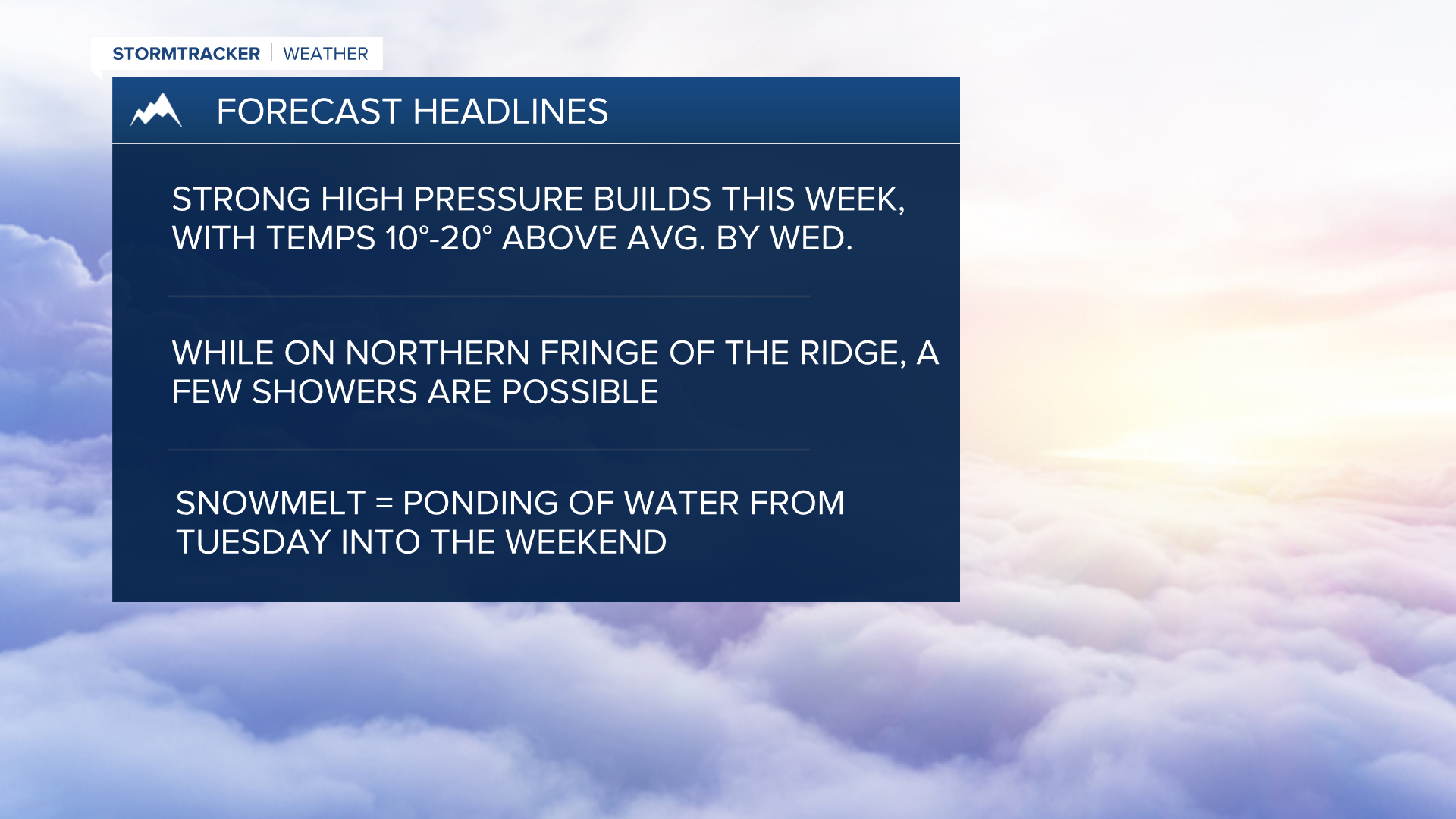 STORMTRACKER | WEATHER

FORECAST HEADLINES

STRONG HIGH PRESSURE BUILDS THIS WEEK, WITH TEMPS 10°-20° ABOVE AVG. BY WED.

WHILE ON NORTHERN FRINGE OF THE RIDGE, A FEW SHOWERS ARE POSSIBLE

SNOWMELT = PONDING OF WATER FROM TUESDAY INTO THE WEEKEND